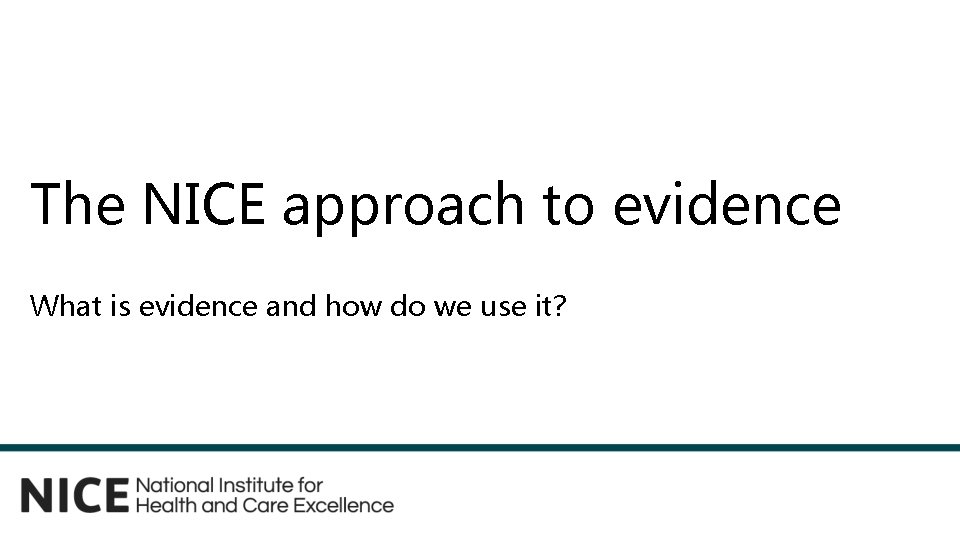 The NICE approach to evidence

What is evidence and how do we use it?

NICE National Institute for Health and Care Excellence